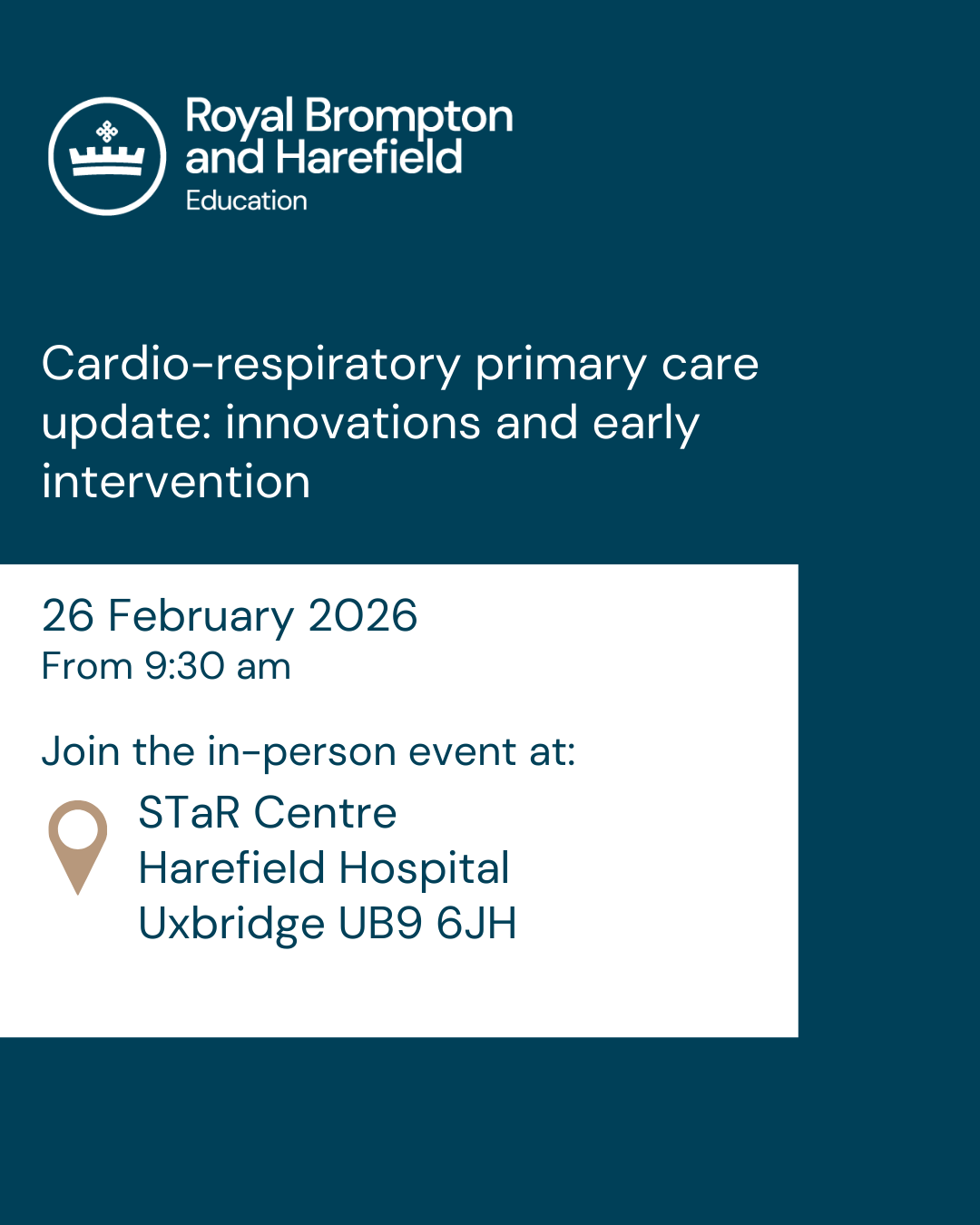 Royal Brompton and Harefield
Education

Cardio-respiratory primary care update: innovations and early intervention

26 February 2026
From 9:30 am

Join the in-person event at:

STaR Centre
Harefield Hospital
Uxbridge UB9 6JH